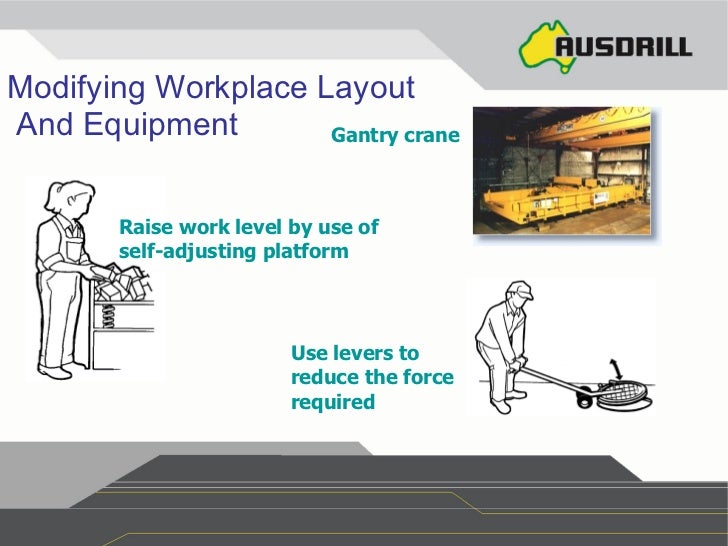 AUSDRILL

Modifying Workplace Layout And Equipment

Gantry crane

Raise work level by use of self-adjusting platform

Use levers to reduce the force required